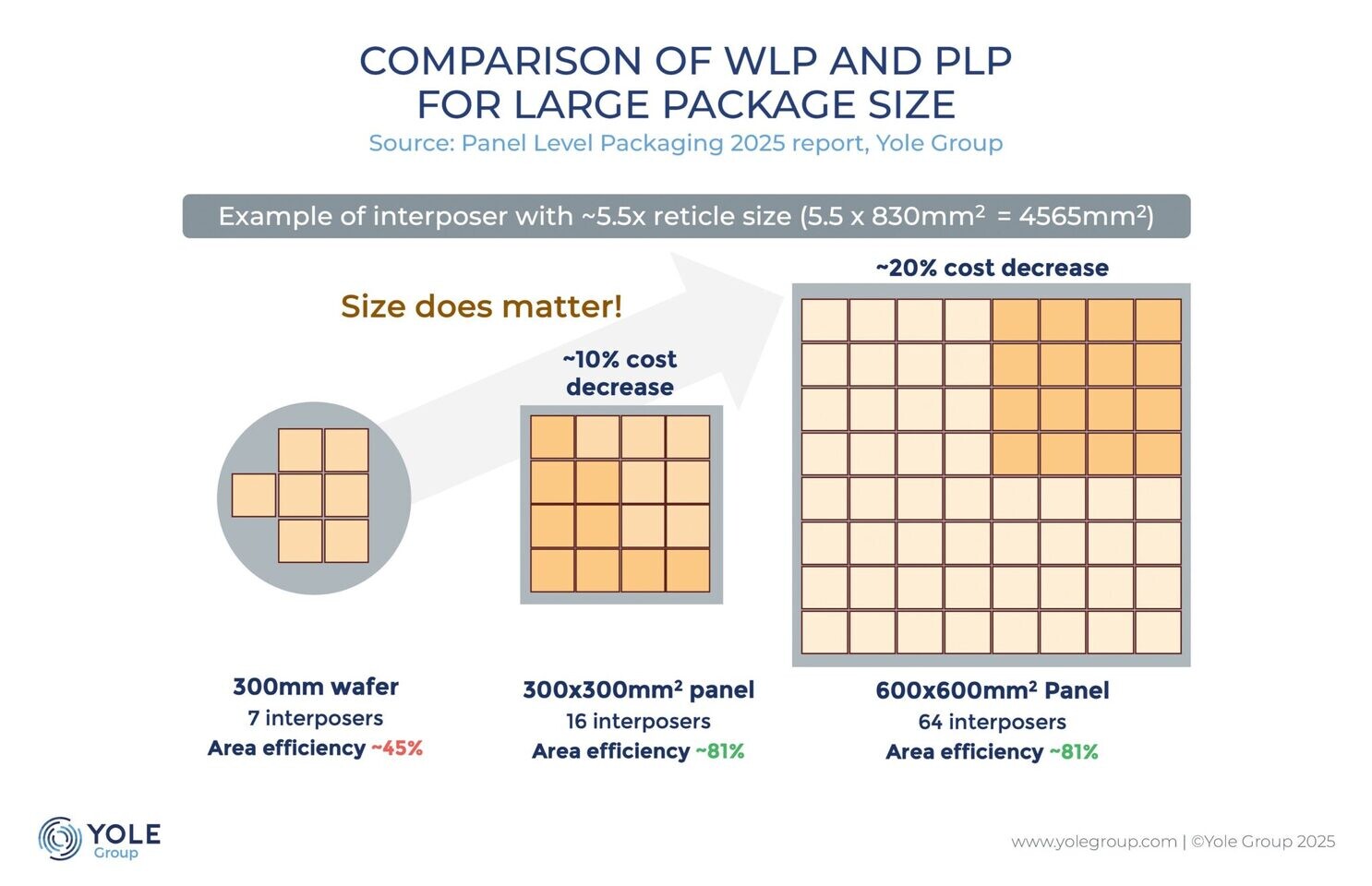 COMPARISON OF WLP AND PLP FOR LARGE PACKAGE SIZE

Source: Panel Level Packaging 2025 report, Yole Group

Example of interposer with ~5.5x reticle size (5.5 x 830mm$^2$ = 4565mm$^2$)

Size does matter!

~10% cost decrease

~20% cost decrease

300mm wafer
7 interposers
Area efficiency ~45%

300x300mm$^2$ panel
16 interposers
Area efficiency ~81%

600x600mm$^2$ Panel
64 interposers
Area efficiency ~81%

YOLE Group

www.yolegroup.com | ©Yole Group 2025